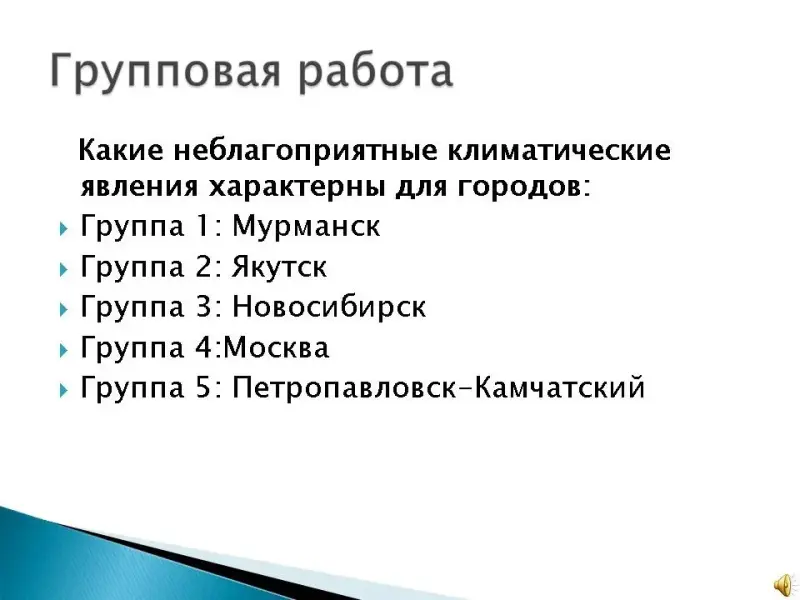 Групповая работа

Какие неблагоприятные климатические явления характерны для городов:

Группа 1: Мурманск
Группа 2: Якутск
Группа 3: Новосибирск
Группа 4:Москва
Группа 5: Петропавловск-Камчатский